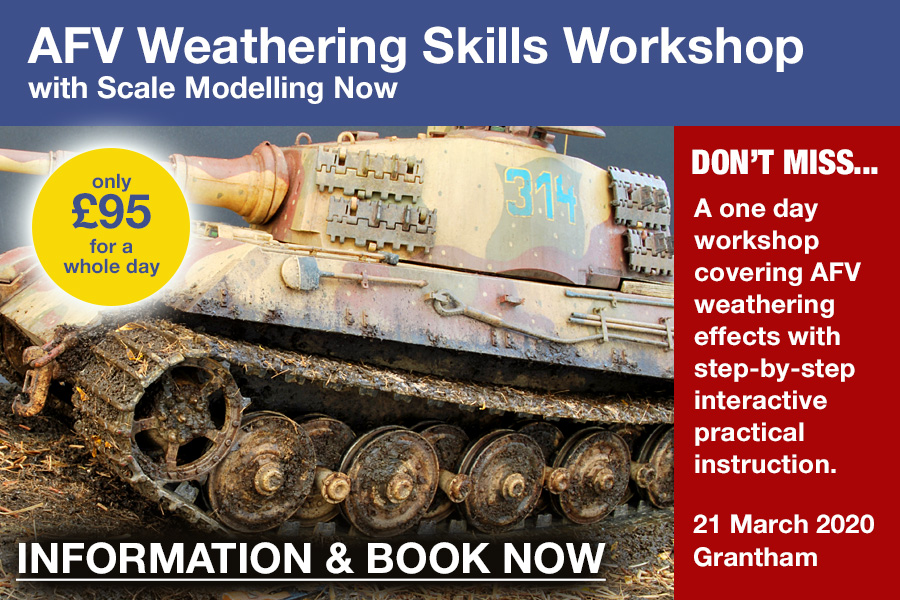 AFV Weathering Skills Workshop
with Scale Modelling Now

only
£95
for a
whole day

314

DON'T MISS...

A one day workshop covering AFV weathering effects with step-by-step interactive practical instruction.

21 March 2020
Grantham

INFORMATION & BOOK NOW